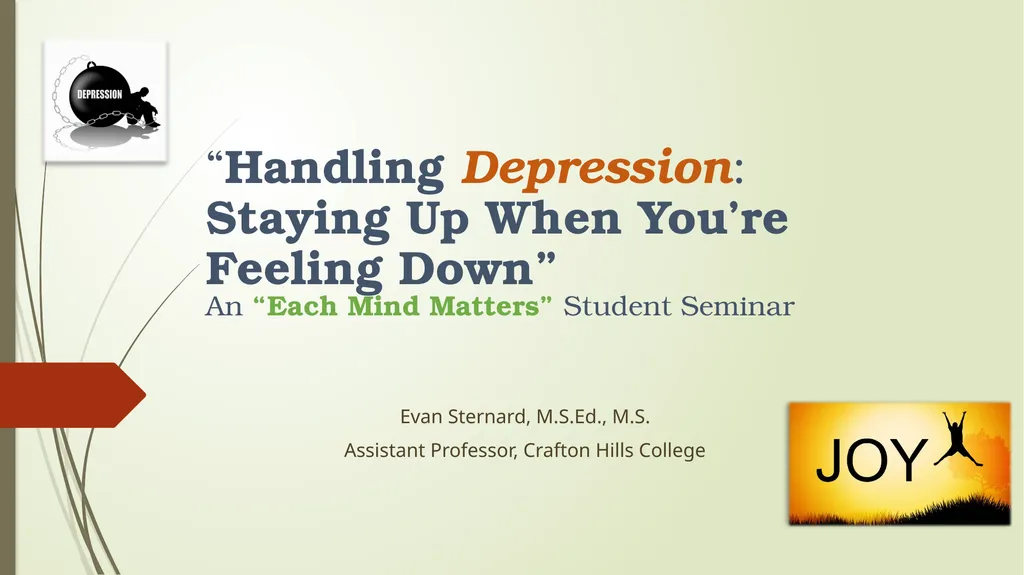 DEPRESSION

“Handling Depression: Staying Up When You’re Feeling Down”

An “Each Mind Matters” Student Seminar

Evan Sternard, M.S.Ed., M.S.

Assistant Professor, Crafton Hills College

JOY